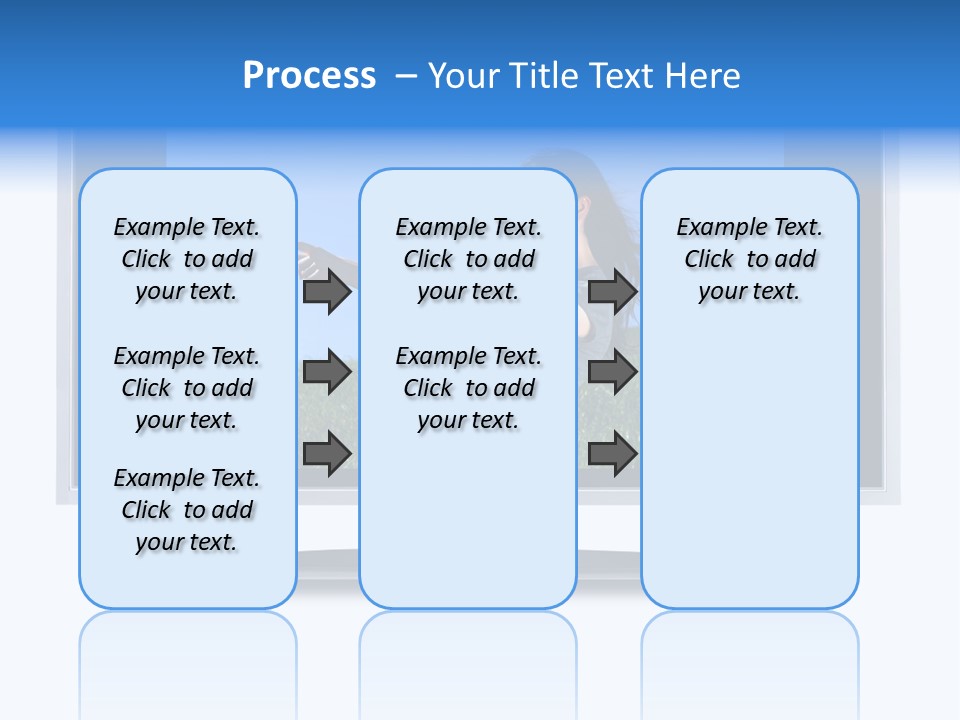 Process – Your Title Text Here

Example Text. Click to add your text.

Example Text. Click to add your text.

Example Text. Click to add your text.

Example Text. Click to add your text.

Example Text. Click to add your text.

Example Text. Click to add your text.